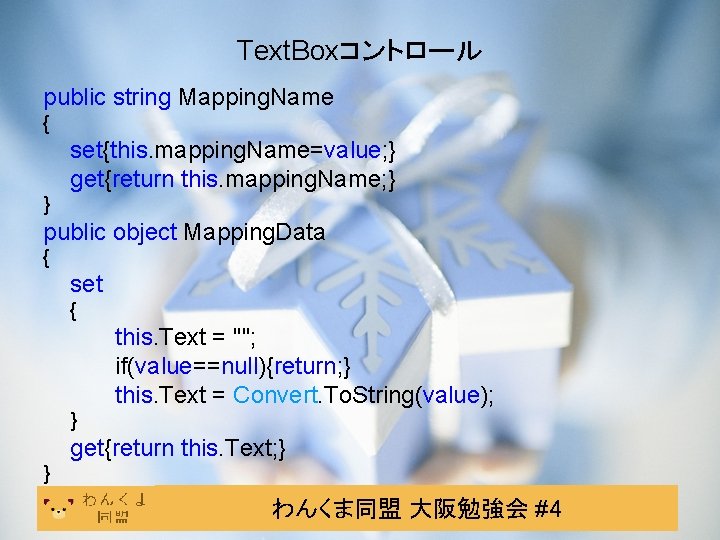 TextBoxコントロール

public string MappingName
{
set{this.mappingName=value;}
get{return this.mappingName;}
}
public object MappingData
{
set
{
this.Text = "";
if(value==null){return;}
this.Text = Convert.ToString(value);
}
get{return this.Text;}
}

わんくま同盟

わんくま同盟 大阪勉強会 #4